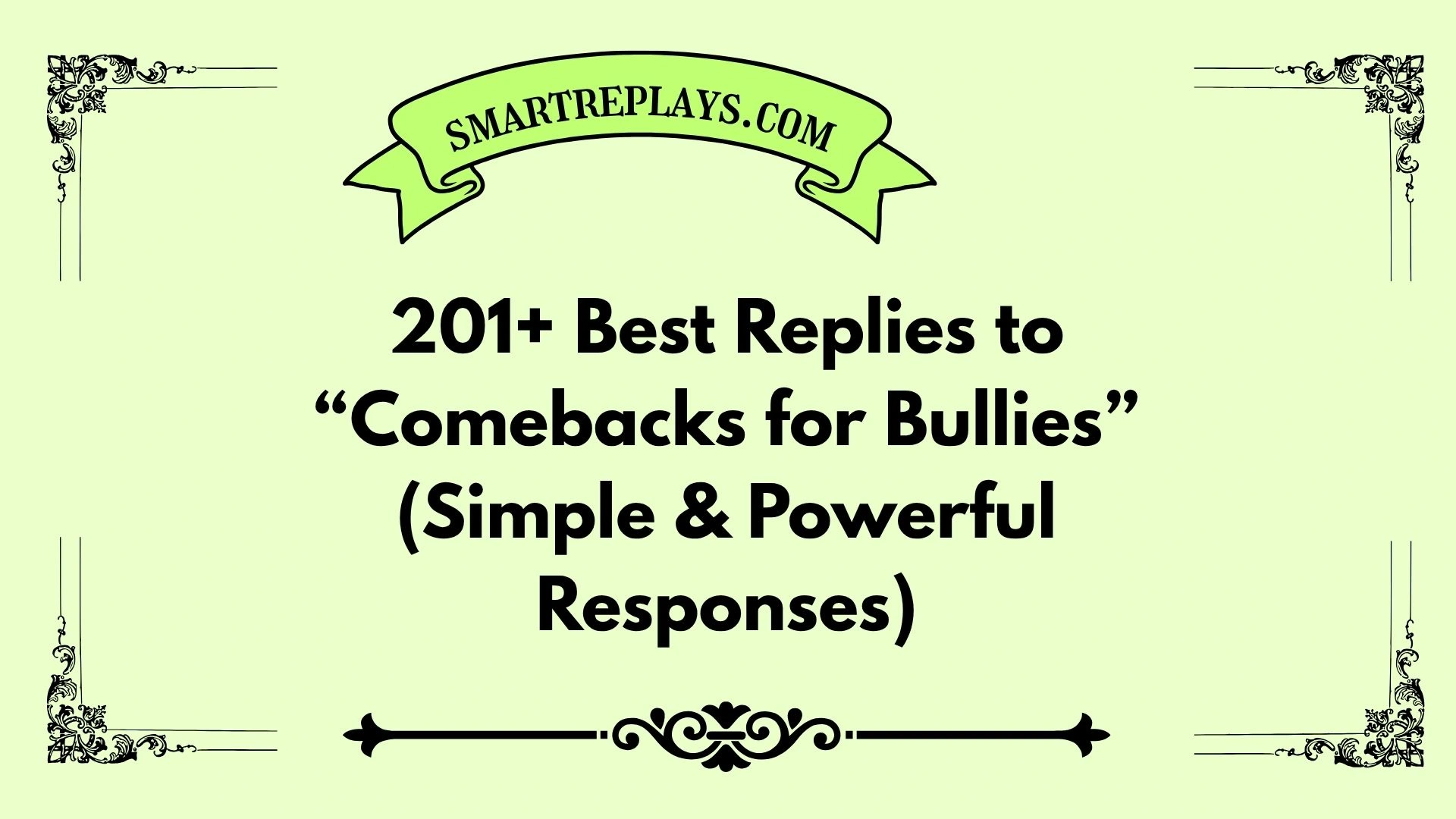 SMARTREPLAYS.COM

201+ Best Replies to “Comebacks for Bullies” (Simple & Powerful Responses)